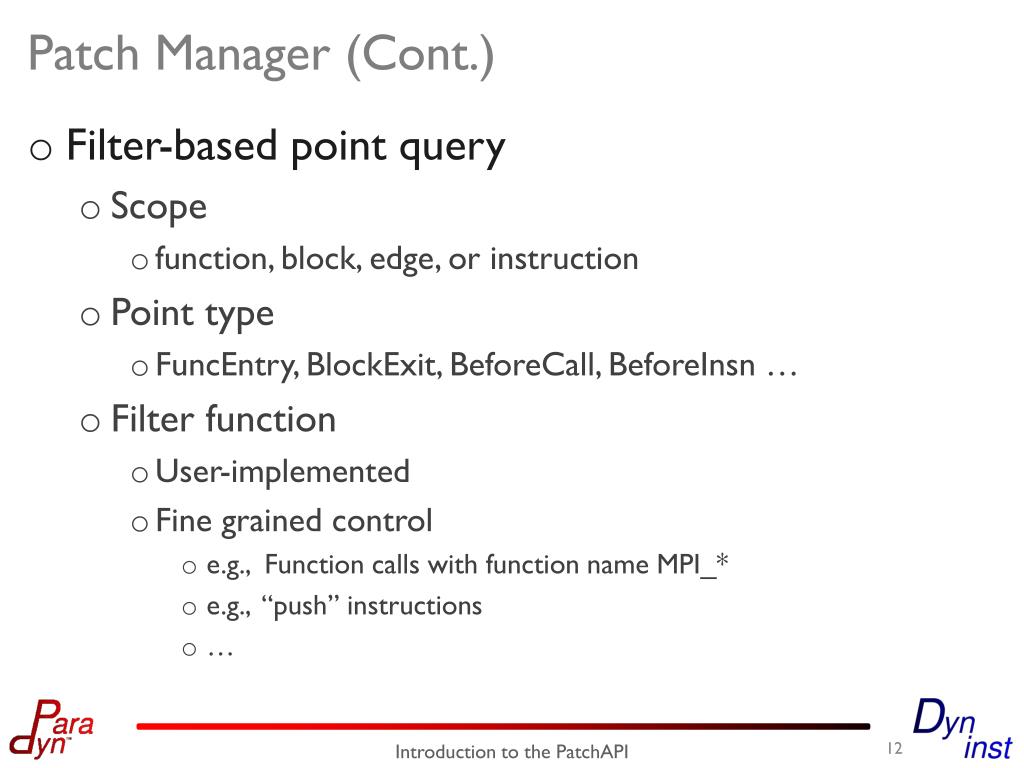 Patch Manager (Cont.)

o Filter-based point query

o Scope

o function, block, edge, or instruction

o Point type

o FuncEntry, BlockExit, BeforeCall, BeforeInsn …

o Filter function

o User-implemented

o Fine grained control

o e.g., Function calls with function name MPI_*

o e.g., “push” instructions

o …

Para dyn

Introduction to the PatchAPI

12

Dyn inst